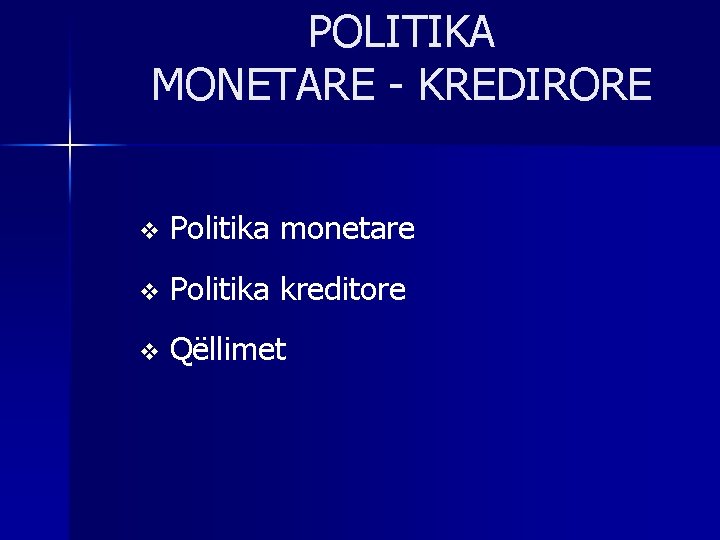 POLITIKA
MONETARE - KREDIRORE

❖ Politika monetare
❖ Politika kreditore
❖ Qëllimet